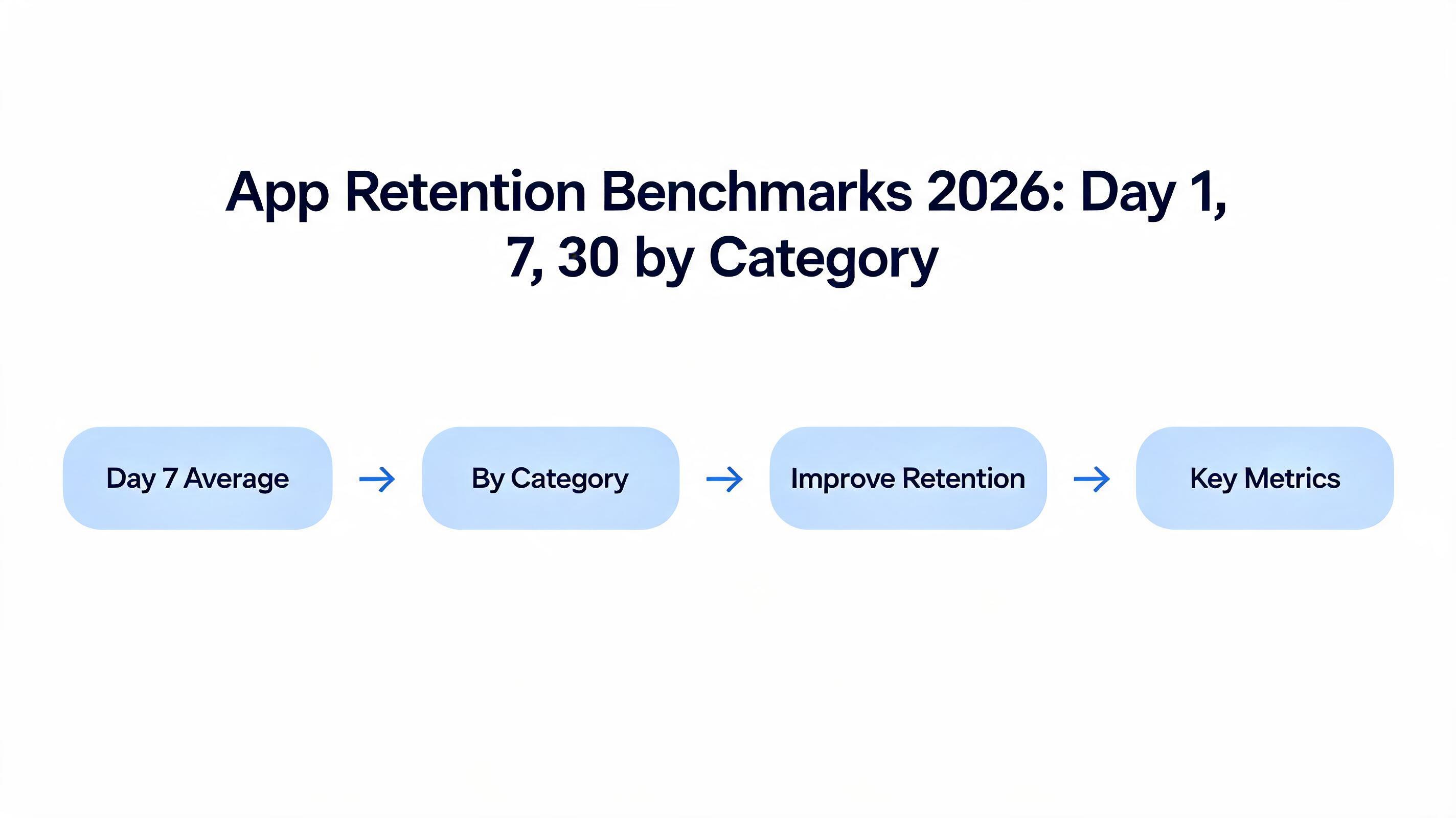 App Retention Benchmarks 2026: Day 1, 7, 30 by Category

Day 7 Average → By Category → Improve Retention → Key Metrics